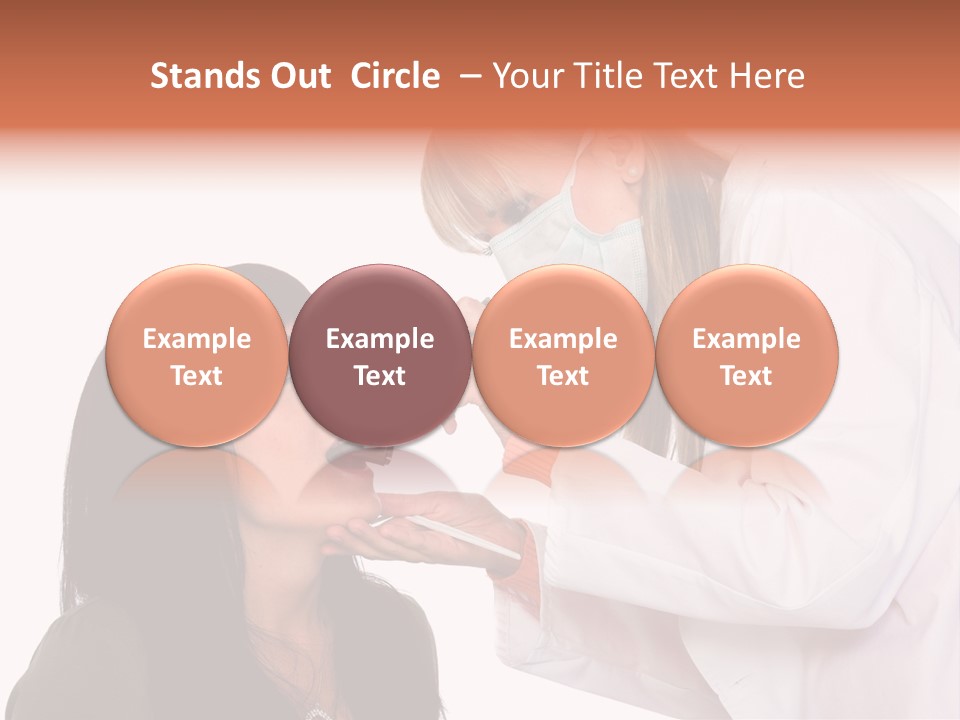 Stands Out Circle – Your Title Text Here

Example Text

Example Text

Example Text

Example Text